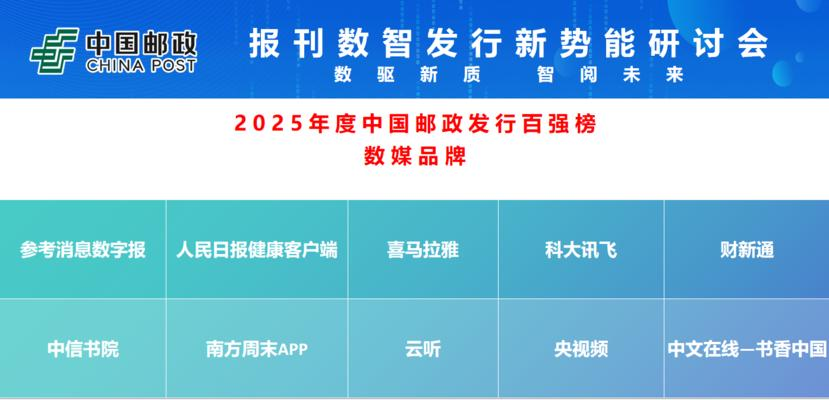 中国邮政
CHINA POST

报刊数智发行新势能研讨会
数驱新质 智阅未来

2025年度中国邮政发行百强榜
数媒品牌

| 参考消息数字报 | 人民日报健康客户端 | 喜马拉雅 | 科大讯飞 | 财新通 |
|---|---|---|---|---|
| 中信书院 | 南方周末APP | 云听 | 央视频 | 中文在线—书香中国 |